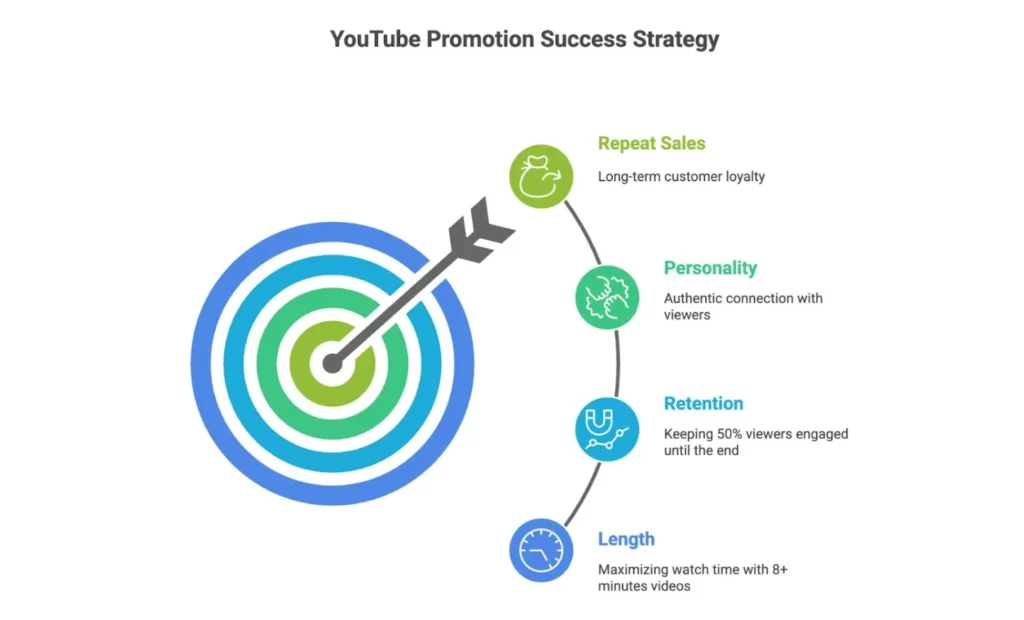 YouTube Promotion Success Strategy

Repeat Sales
Long-term customer loyalty

Personality
Authentic connection with viewers

Retention
Keeping 50% viewers engaged until the end

Length
Maximizing watch time with 8+ minutes videos